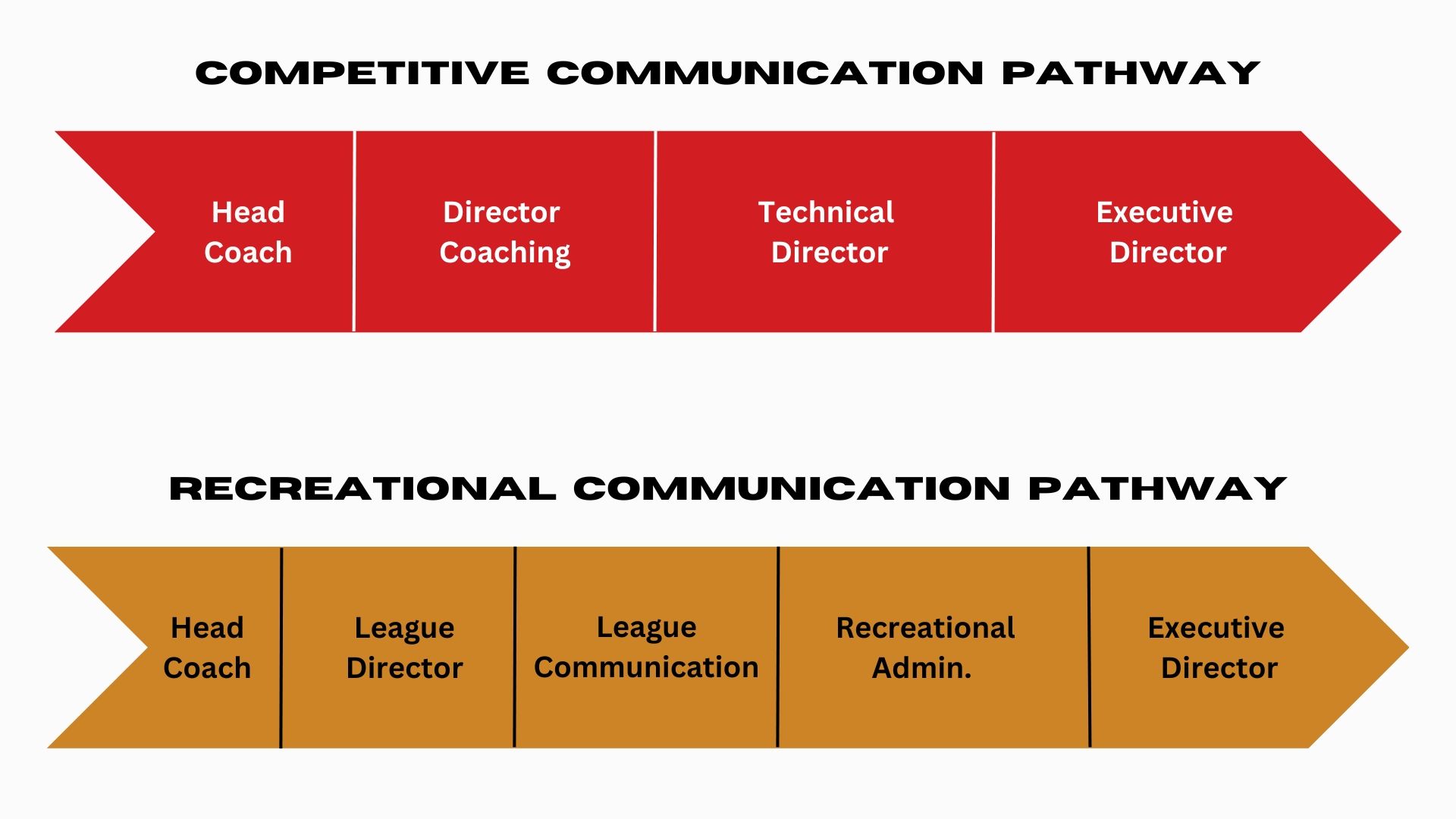 COMPETITIVE COMMUNICATION PATHWAY

Head Coach

Director Coaching

Technical Director

Executive Director

RECREATIONAL COMMUNICATION PATHWAY

Head Coach

League Director

League Communication

Recreational Admin.

Executive Director